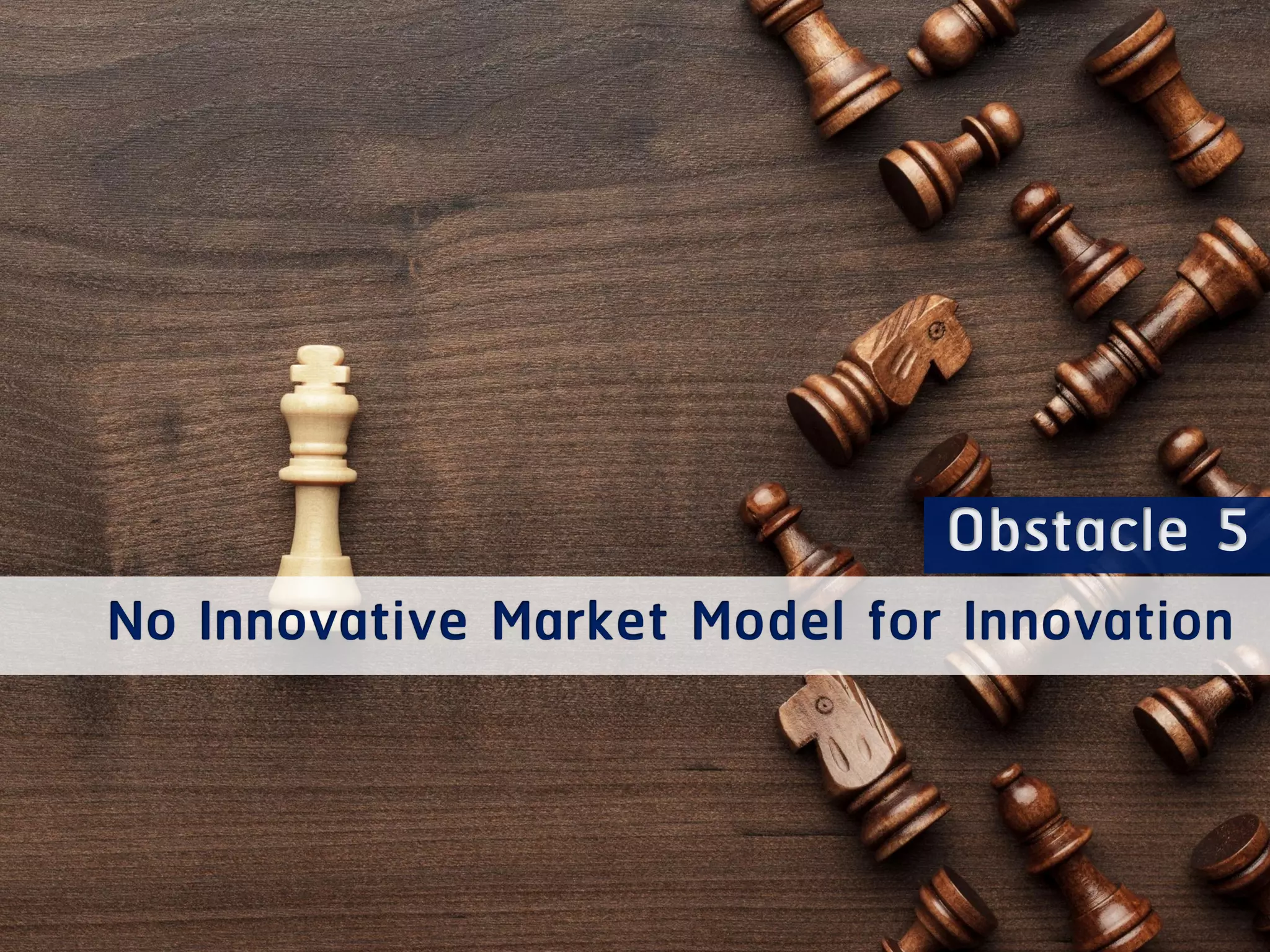 Obstacle 5

No Innovative Market Model for Innovation